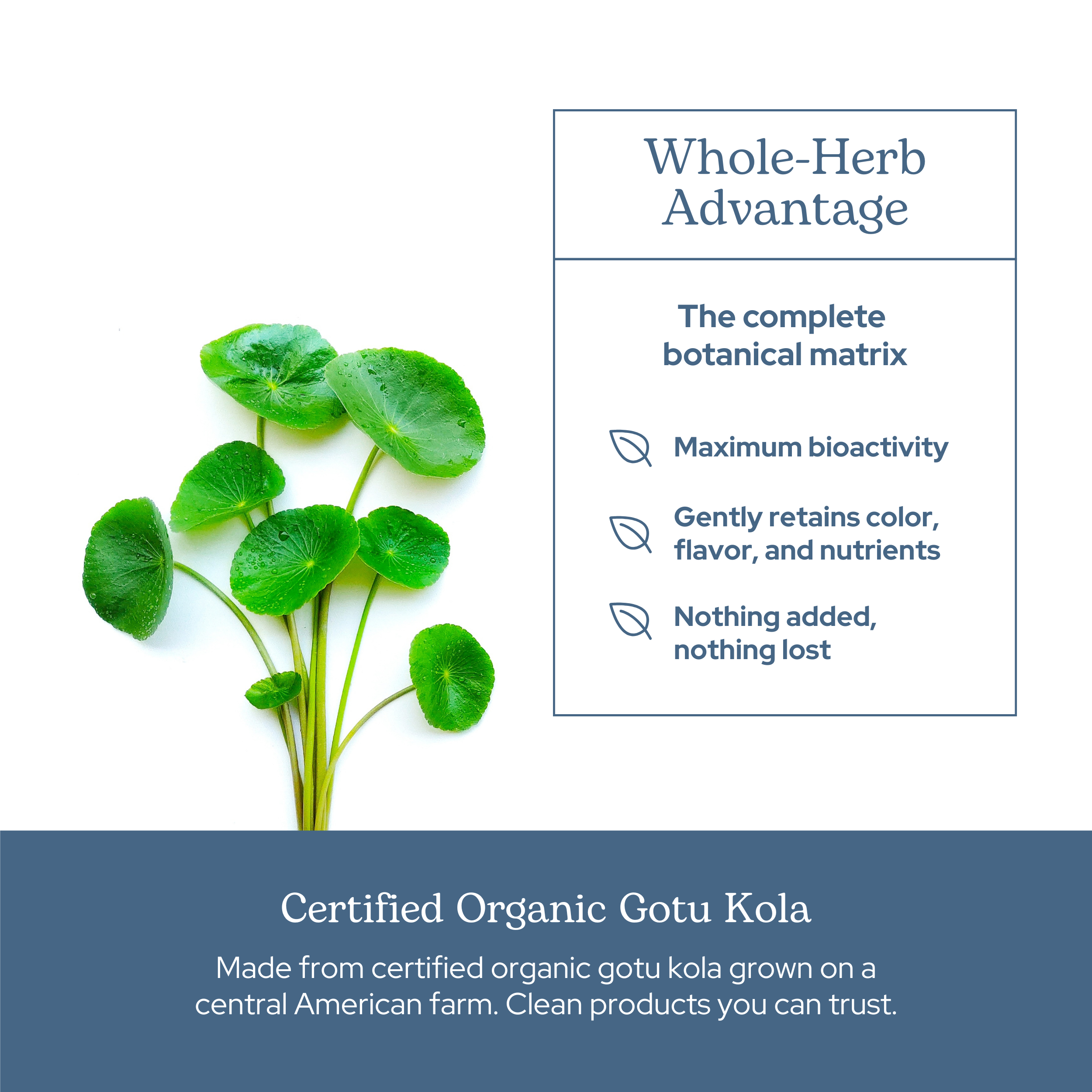 Whole-Herb Advantage

The complete botanical matrix

Maximum bioactivity

Gently retains color, flavor, and nutrients

Nothing added, nothing lost

Certified Organic Gotu Kola

Made from certified organic gotu kola grown on a central American farm. Clean products you can trust.